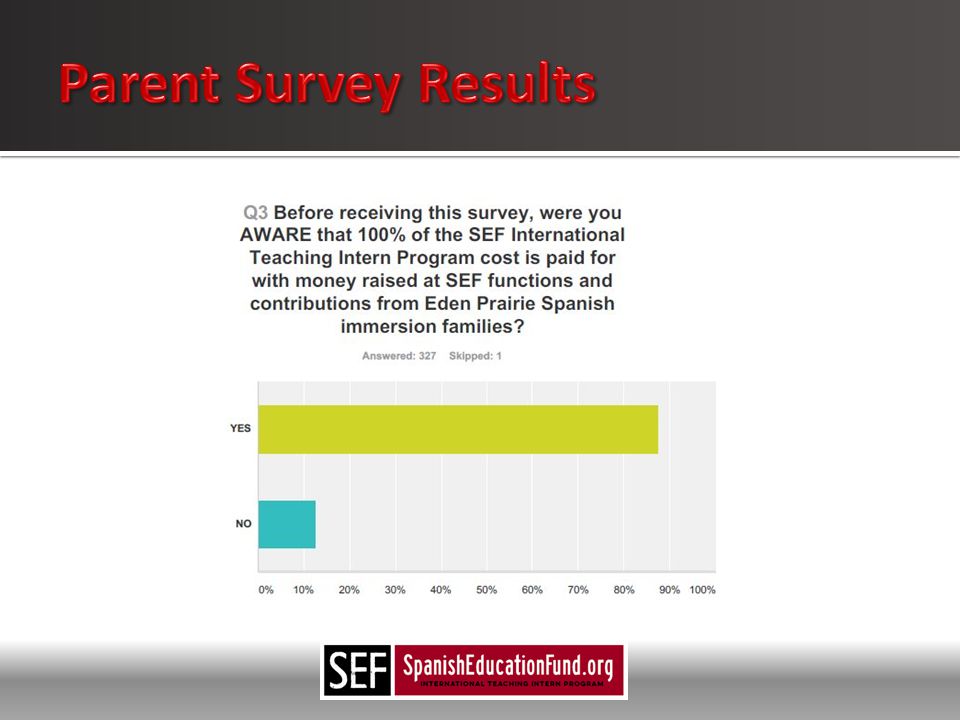 Parent Survey Results

Q3 Before receiving this survey, were you AWARE that 100% of the SEF International Teaching Intern Program cost is paid for with money raised at SEF functions and contributions from Eden Prairie Spanish immersion families?

Answered: 327 Skipped: 1

YES

NO

0% 10% 20% 30% 40% 50% 60% 70% 80% 90% 100%

SEF SpanishEducationFund.org
INTERNATIONAL TEACHING INTERN PROGRAM